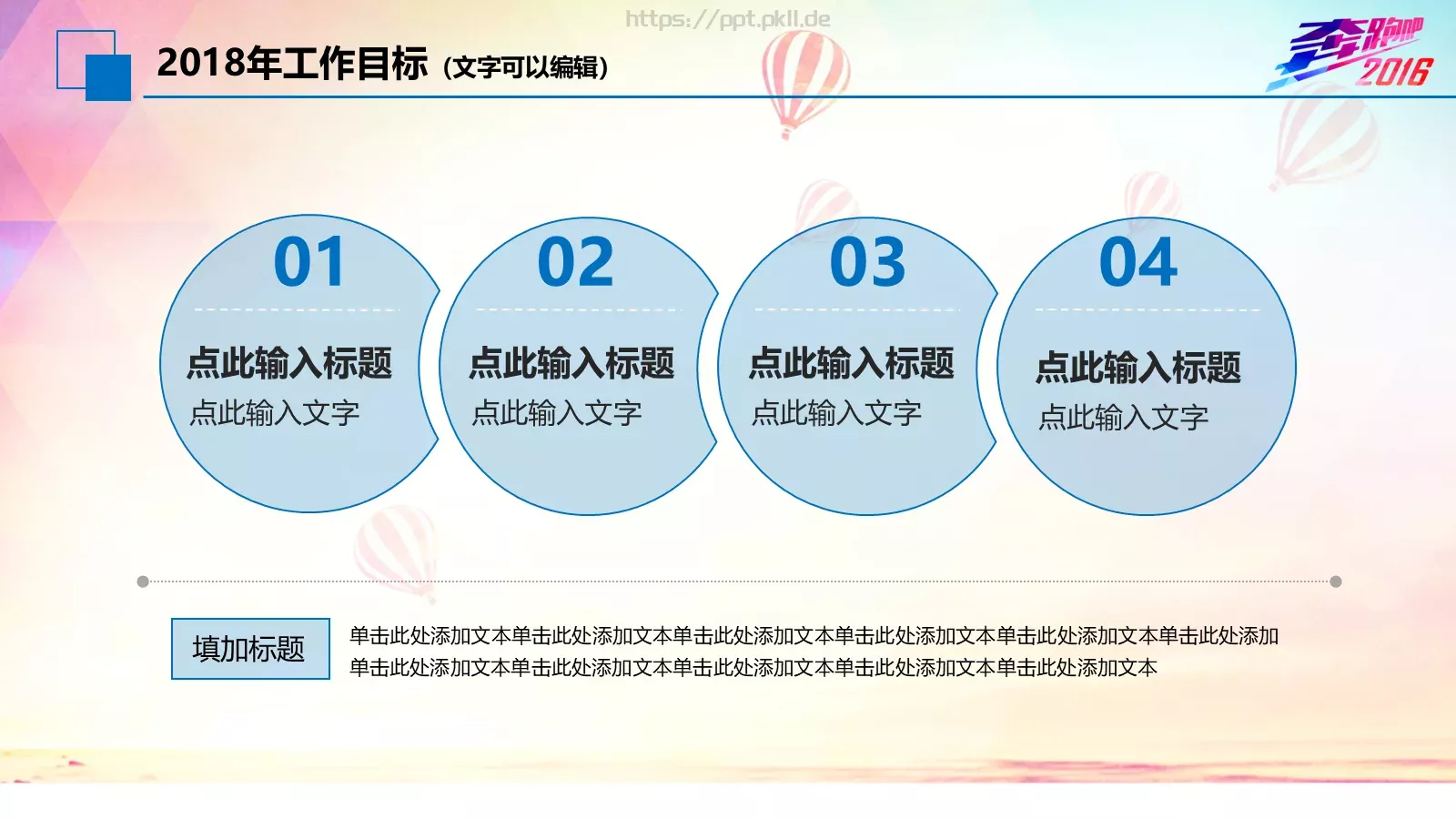 https://ppt.pkll.de

2018年工作目标（文字可以编辑）

奔跑吧 2016

01
点此输入标题
点此输入文字

02
点此输入标题
点此输入文字

03
点此输入标题
点此输入文字

04
点此输入标题
点此输入文字

填加标题

单击此处添加文本单击此处添加文本单击此处添加文本单击此处添加文本单击此处添加文本单击此处添加单击此处添加文本单击此处添加文本单击此处添加文本单击此处添加文本单击此处添加文本